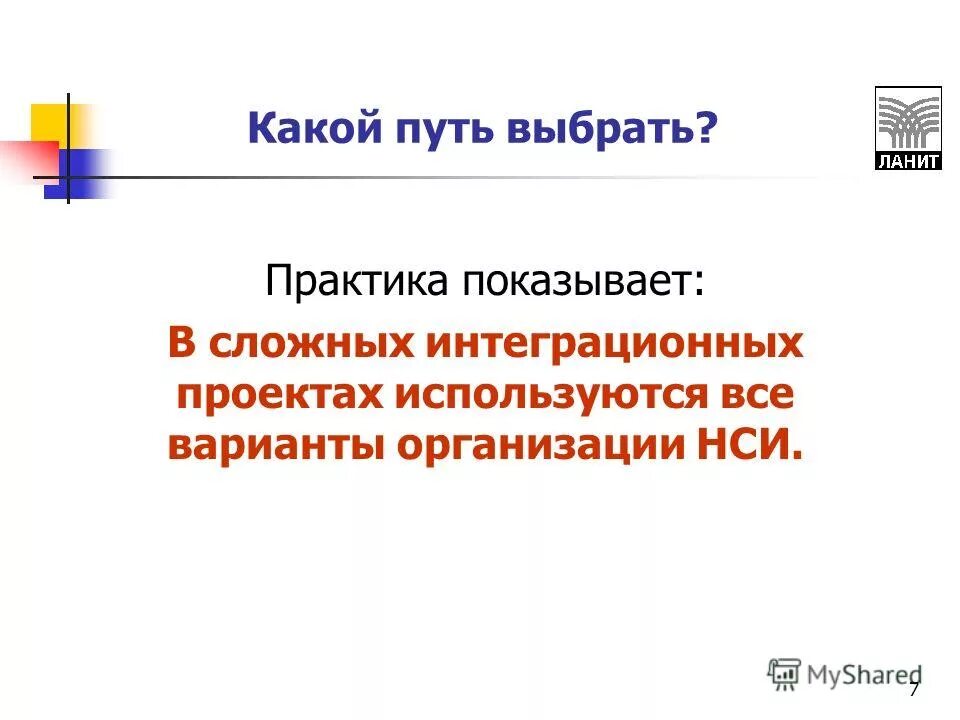 Какой путь выбрать?

ЛАНИТ

Практика показывает:

В сложных интеграционных проектах используются все варианты организации НСИ.

MyShared

7